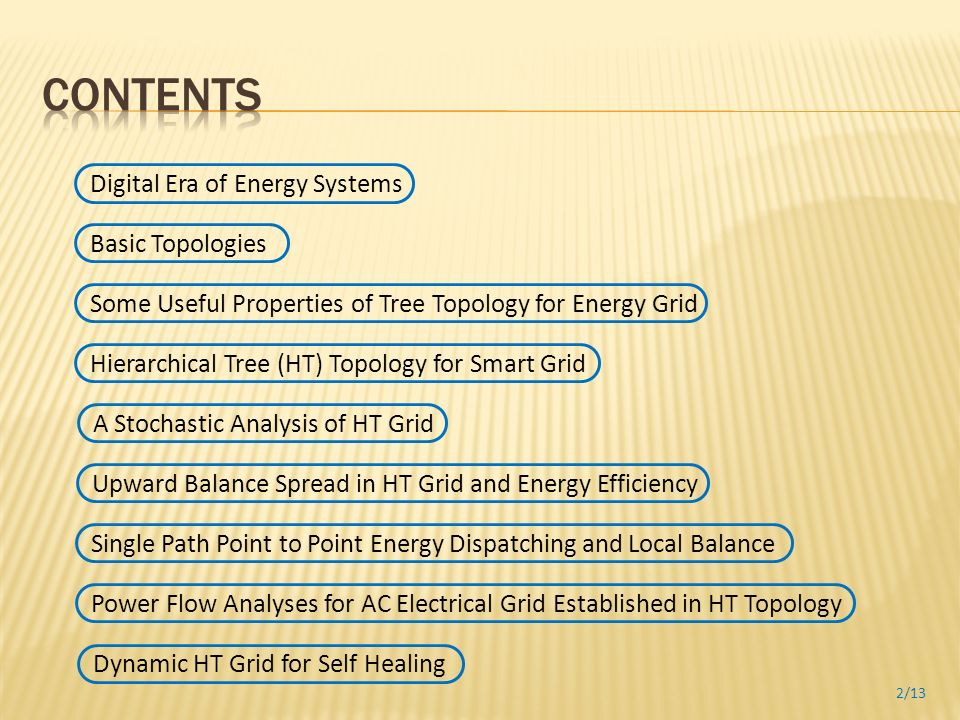 CONTENTS

Digital Era of Energy Systems

Basic Topologies

Some Useful Properties of Tree Topology for Energy Grid

Hierarchical Tree (HT) Topology for Smart Grid

A Stochastic Analysis of HT Grid

Upward Balance Spread in HT Grid and Energy Efficiency

Single Path Point to Point Energy Dispatching and Local Balance

Power Flow Analyses for AC Electrical Grid Established in HT Topology

Dynamic HT Grid for Self Healing

2/13